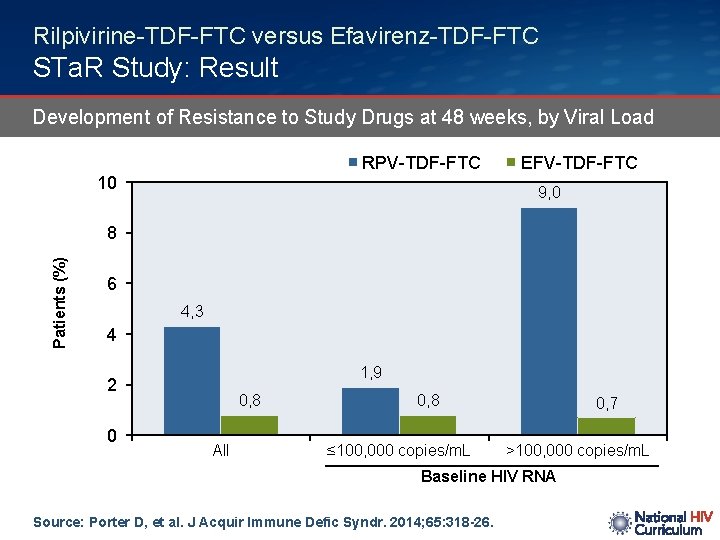 Rilpivirine-TDF-FTC versus Efavirenz-TDF-FTC
STaR Study: Result

Development of Resistance to Study Drugs at 48 weeks, by Viral Load

RPV-TDF-FTC EFV-TDF-FTC

Patients (%)

10
8
6
4
2
0

4,3
0,8
1,9
0,8
9,0
0,7

All
≤100,000 copies/mL
>100,000 copies/mL
Baseline HIV RNA

Source: Porter D, et al. J Acquir Immune Defic Syndr. 2014;65:318-26.

National HIV Curriculum